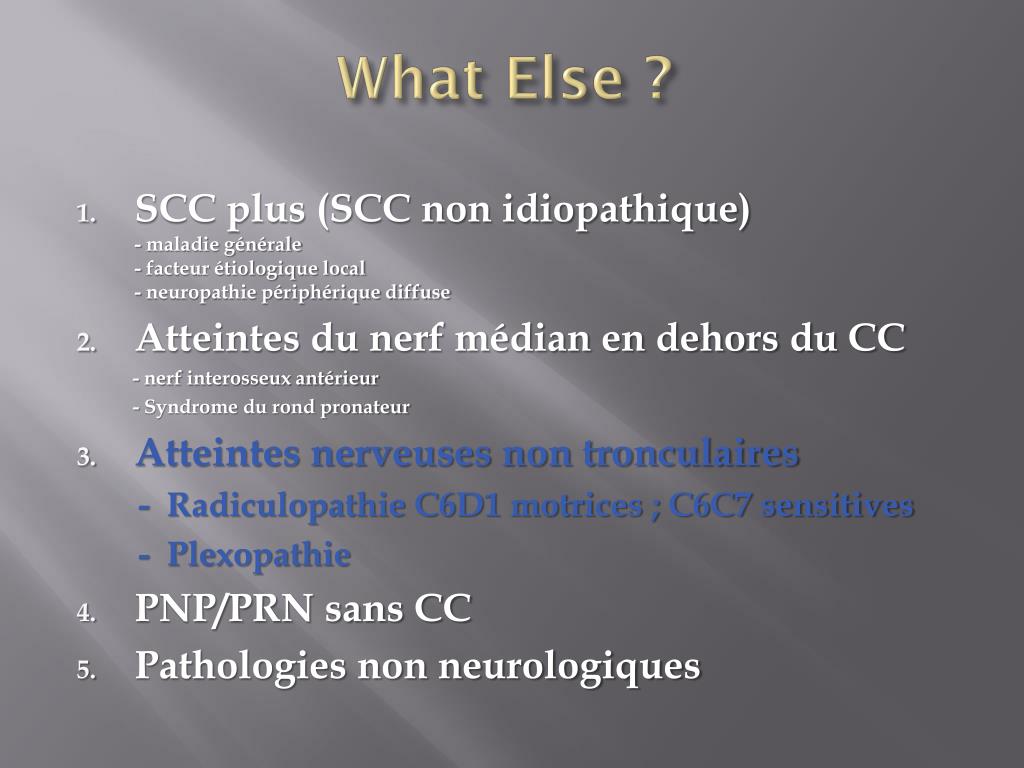 What Else ?

1. SCC plus (SCC non idiopathique)
- maladie générale
- facteur étiologique local
- neuropathie périphérique diffuse

2. Atteintes du nerf médian en dehors du CC
- nerf interosseux antérieur
- Syndrome du rond pronateur

3. Atteintes nerveuses non tronculaires
- Radiculopathie C6D1 motrices ; C6C7 sensitives
- Plexopathie

4. PNP/PRN sans CC

5. Pathologies non neurologiques